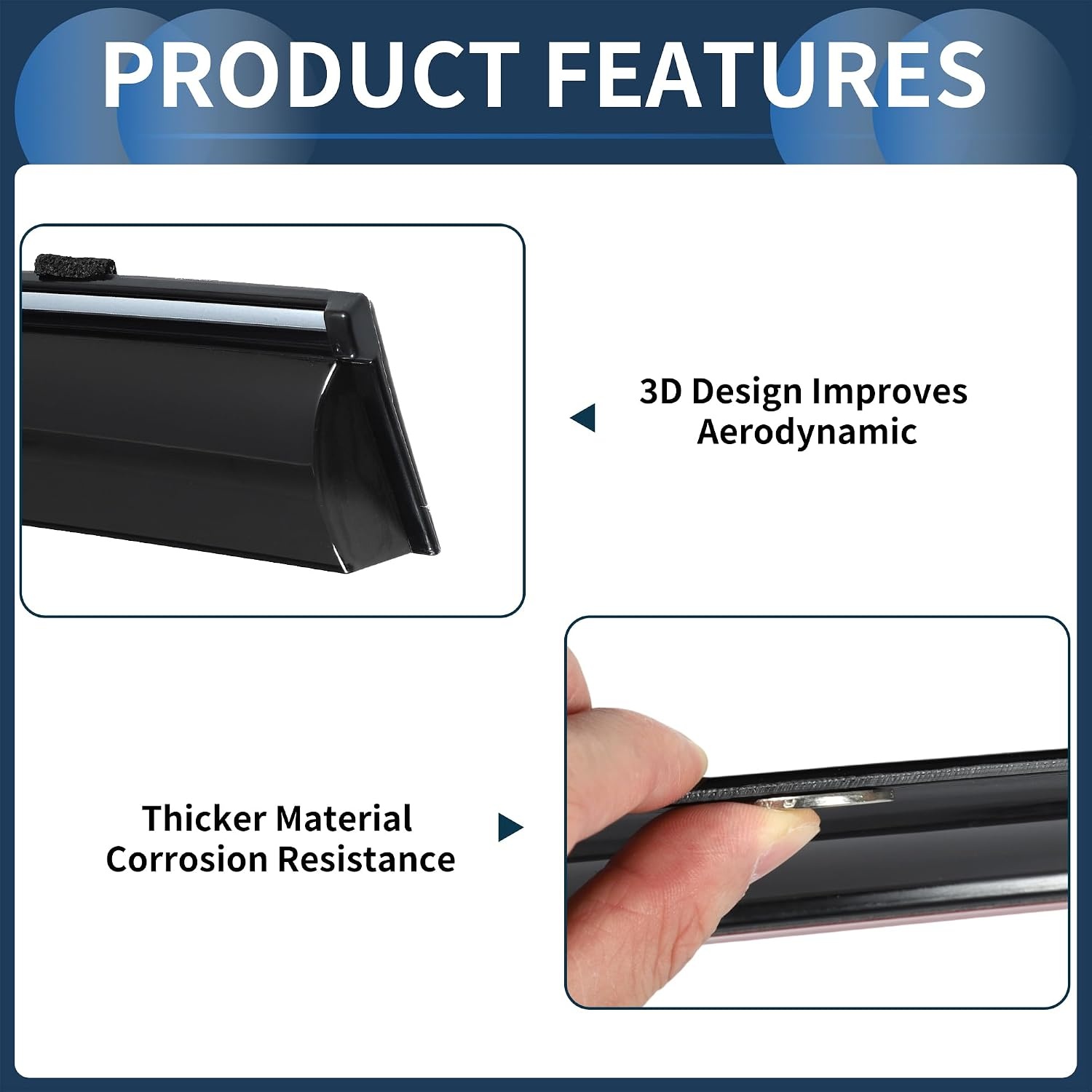 PRODUCT FEATURES

3D Design Improves Aerodynamic

Thicker Material Corrosion Resistance